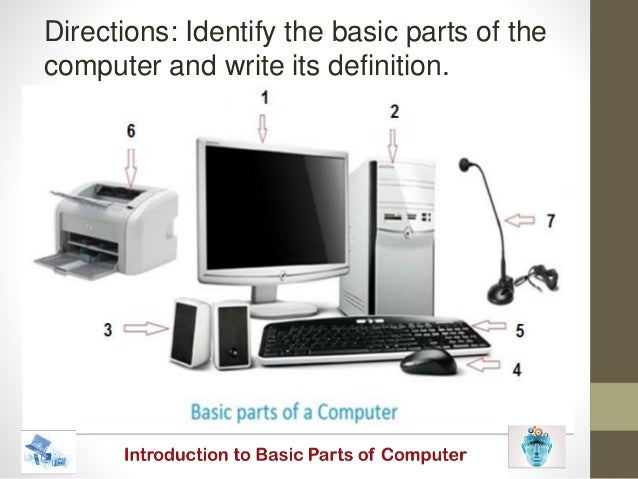 Directions: Identify the basic parts of the computer and write its definition.

1

2

6

7

3

5

4

Basic parts of a Computer

Introduction to Basic Parts of Computer